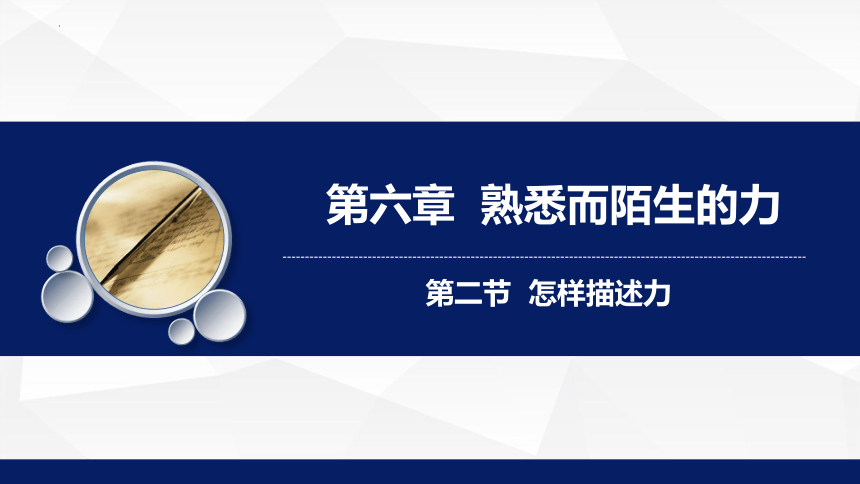 第六章 熟悉而陌生的力

第二节 怎样描述力